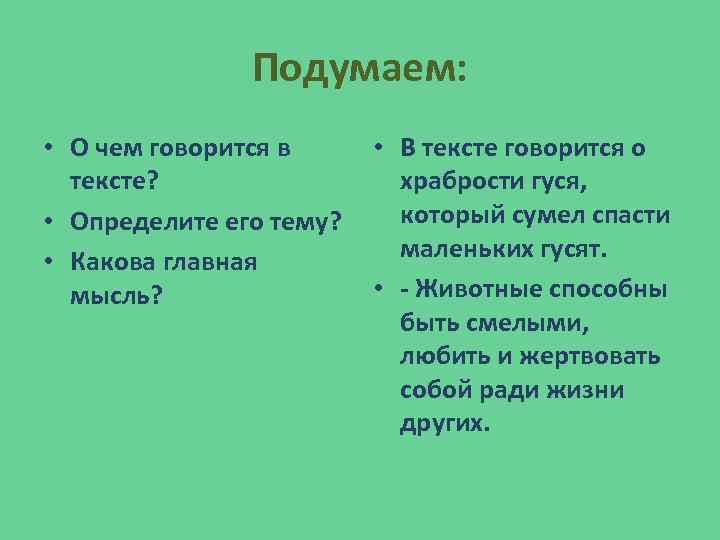 Подумаем:

• О чем говорится в тексте?
• Определите его тему?
• Какова главная мысль?

• В тексте говорится о храбрости гуся, который сумел спасти маленьких гусят.
• - Животные способны быть смелыми, любить и жертвовать собой ради жизни других.